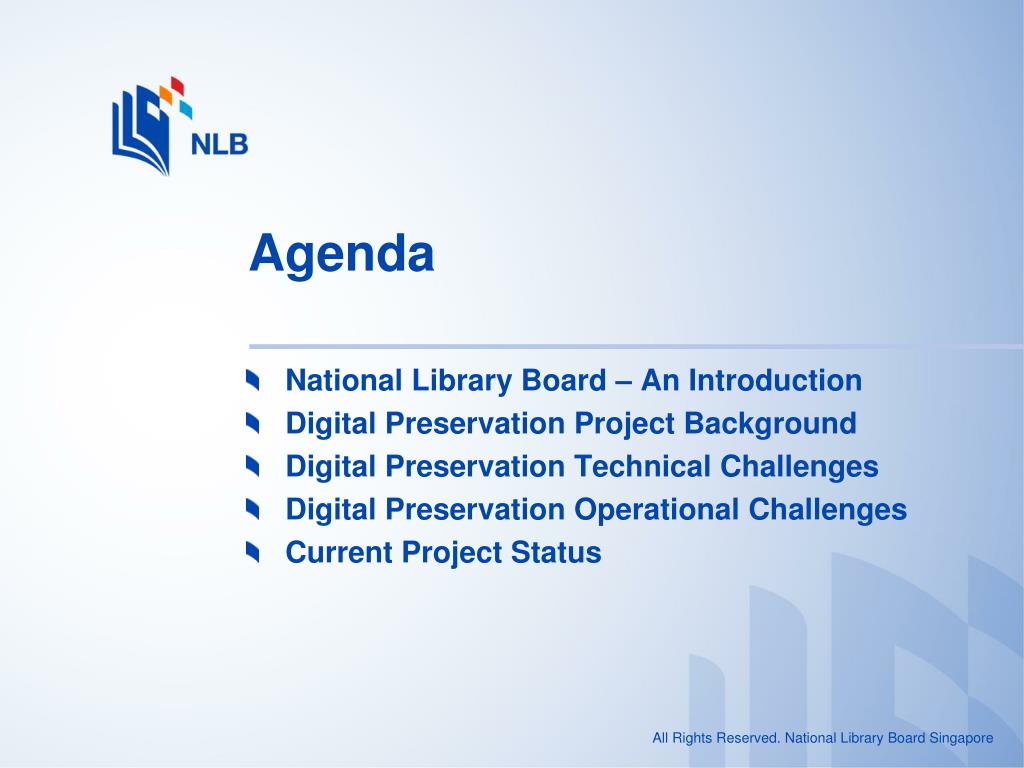 NLB

Agenda

National Library Board – An Introduction
Digital Preservation Project Background
Digital Preservation Technical Challenges
Digital Preservation Operational Challenges
Current Project Status

All Rights Reserved. National Library Board Singapore